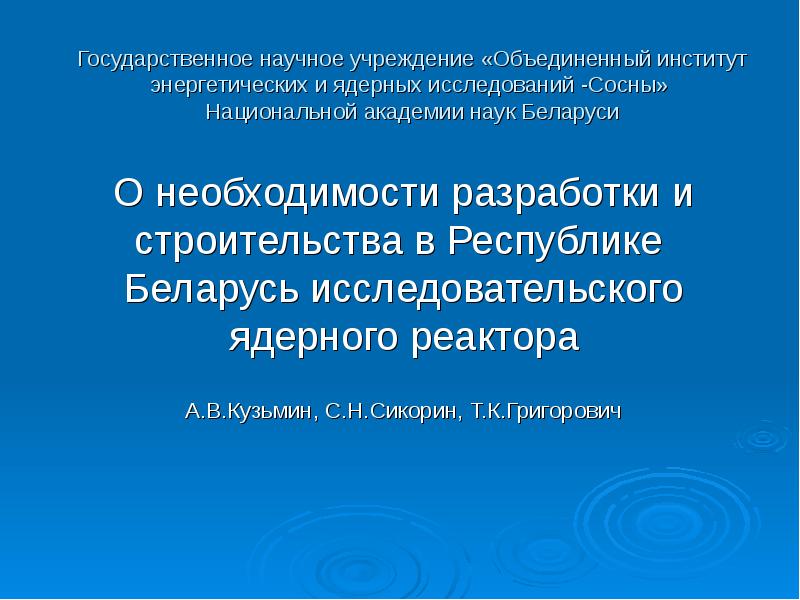 Государственное научное учреждение «Объединенный институт энергетических и ядерных исследований -Сосны» Национальной академии наук Беларуси

О необходимости разработки и строительства в Республике Беларусь исследовательского ядерного реактора

А.В.Кузьмин, С.Н.Сикорин, Т.К.Григорович